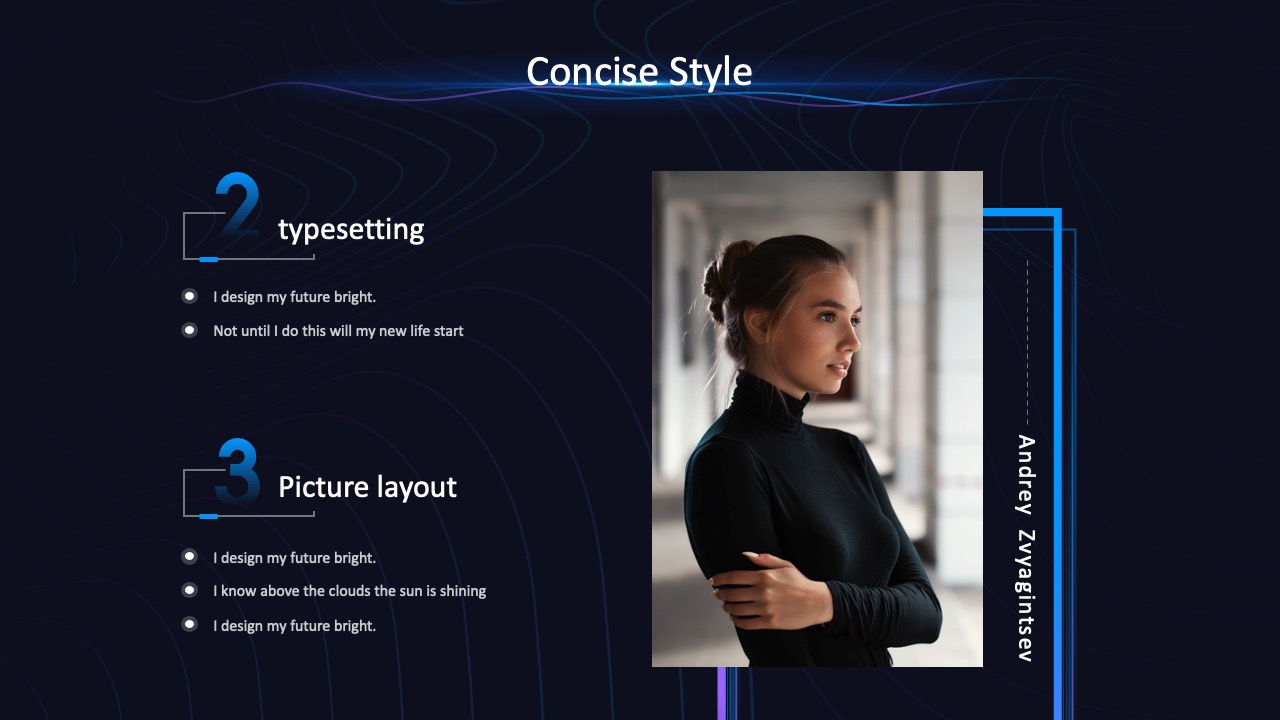 Concise Style

2 typesetting

I design my future bright.

Not until I do this will my new life start

3 Picture layout

I design my future bright.

I know above the clouds the sun is shining

I design my future bright.

Andrey Zvyagintsev